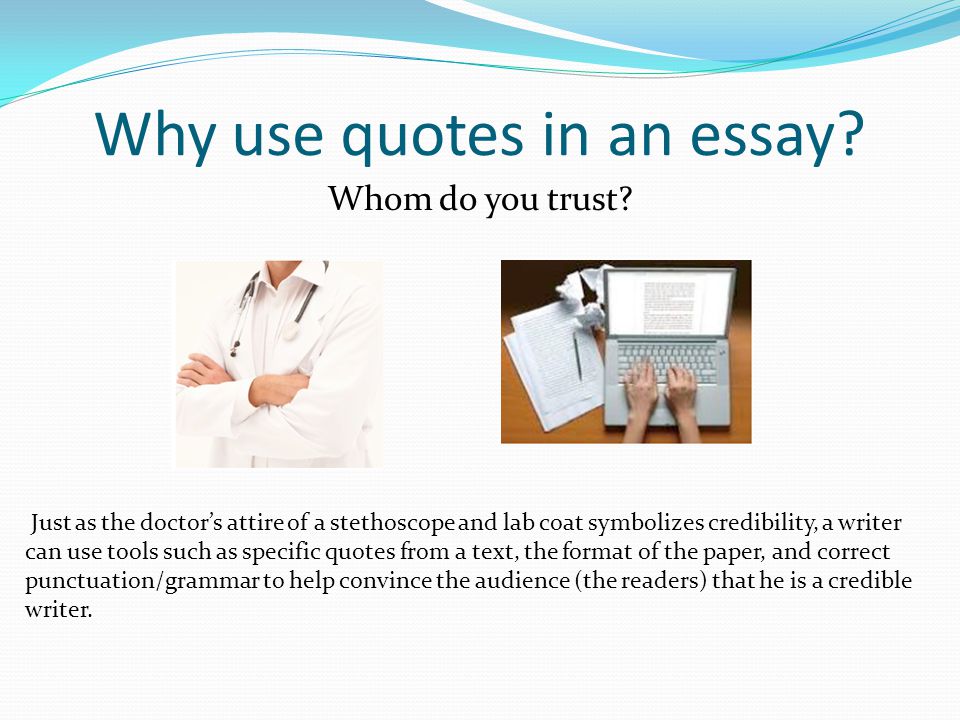 Why use quotes in an essay?

Whom do you trust?

Just as the doctor's attire of a stethoscope and lab coat symbolizes credibility, a writer can use tools such as specific quotes from a text, the format of the paper, and correct punctuation/grammar to help convince the audience (the readers) that he is a credible writer.